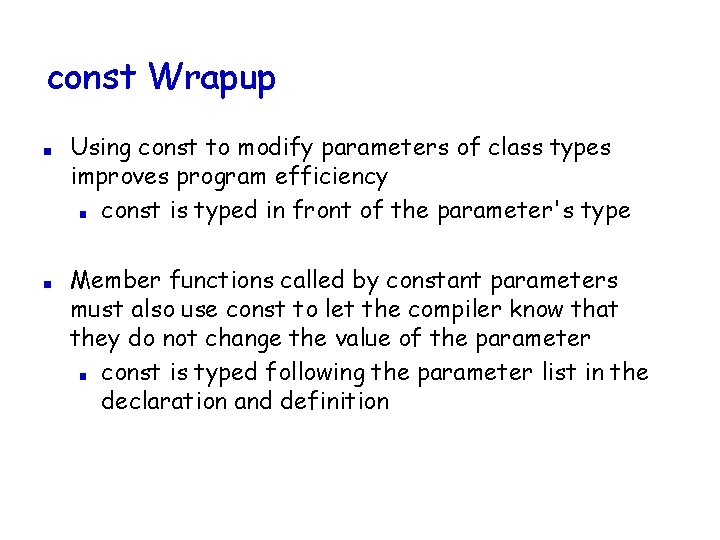 const Wrapup

- Using const to modify parameters of class types improves program efficiency
  - const is typed in front of the parameter's type

- Member functions called by constant parameters must also use const to let the compiler know that they do not change the value of the parameter
  - const is typed following the parameter list in the declaration and definition